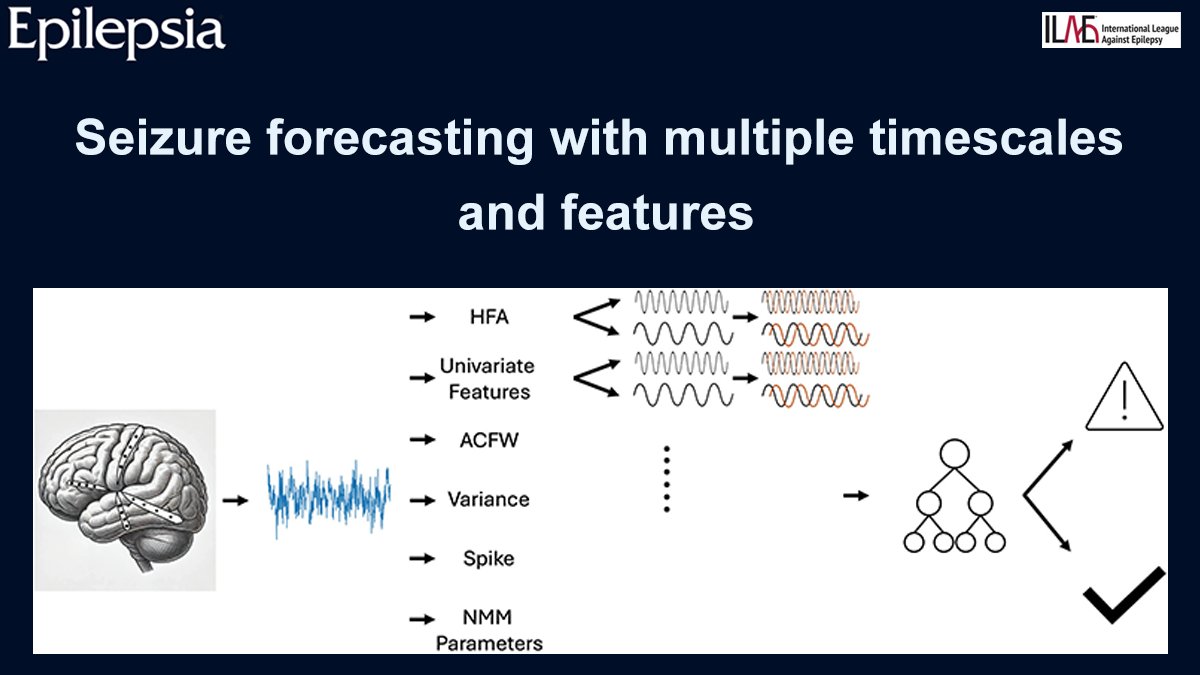 Epilepsia

ILAE International League Against Epilepsy

Seizure forecasting with multiple timescales and features

HFA

Univariate Features

ACFW

Variance

Spike

NMM Parameters